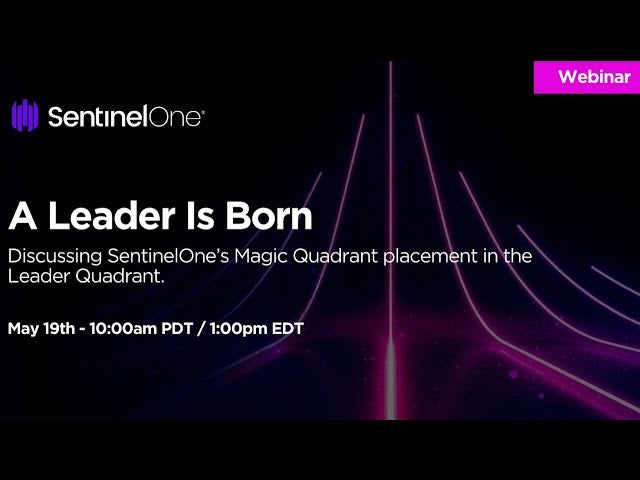 Webinar

SentinelOne®

A Leader Is Born

Discussing SentinelOne's Magic Quadrant placement in the Leader Quadrant.

May 19th - 10:00am PDT / 1:00pm EDT